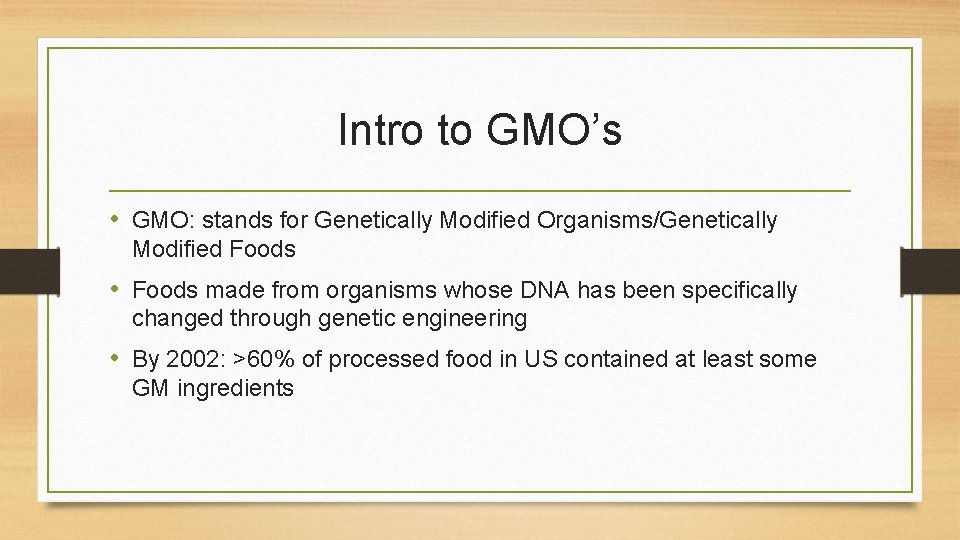 Intro to GMO’s

• GMO: stands for Genetically Modified Organisms/Genetically Modified Foods

• Foods made from organisms whose DNA has been specifically changed through genetic engineering

• By 2002: >60% of processed food in US contained at least some GM ingredients